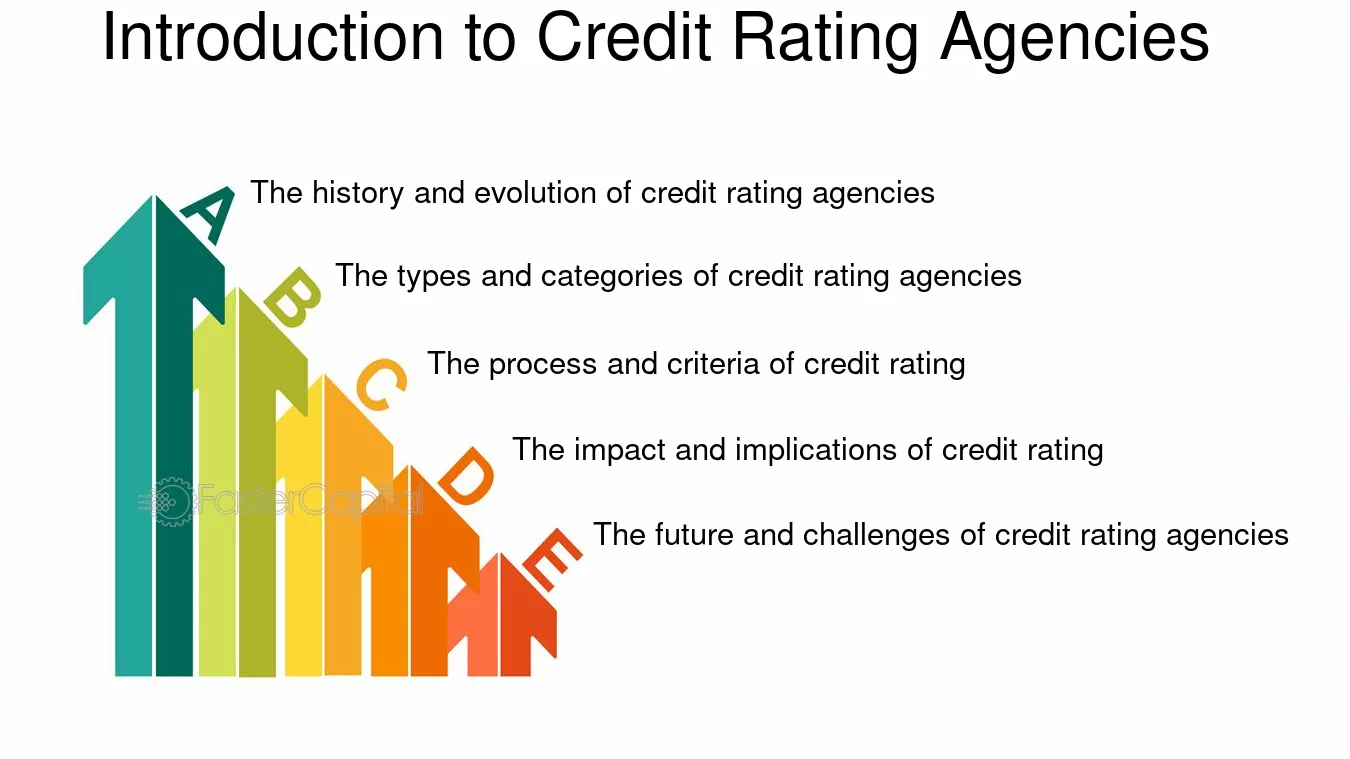 Introduction to Credit Rating Agencies

A The history and evolution of credit rating agencies

B The types and categories of credit rating agencies

C The process and criteria of credit rating

D The impact and implications of credit rating

E The future and challenges of credit rating agencies

FasterCapital